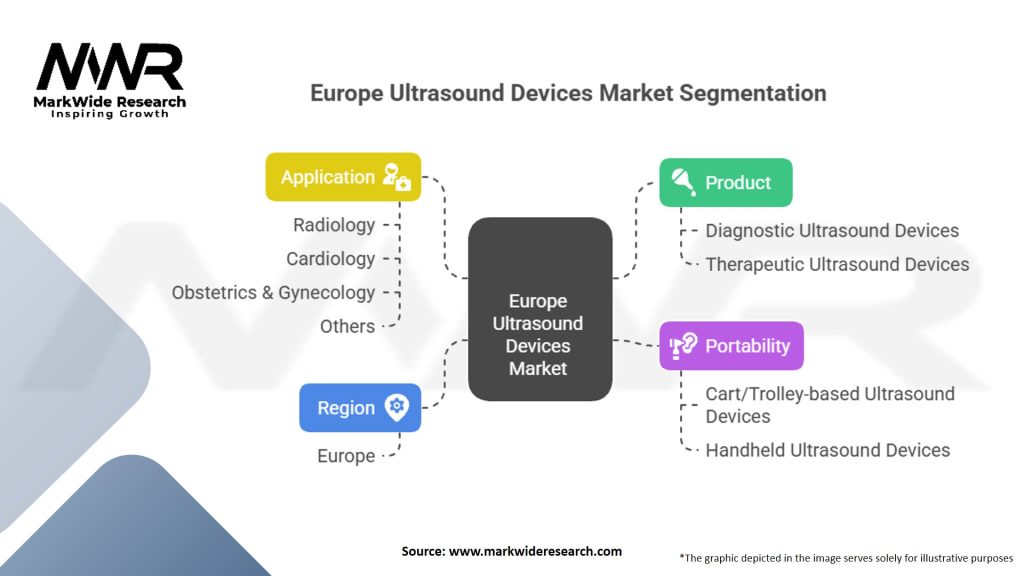 MWR
MarkWide Research
Inspiring Growth

Europe Ultrasound Devices Market Segmentation

Application
Radiology
Cardiology
Obstetrics & Gynecology
Others

Region
Europe

Europe Ultrasound Devices Market

Product
Diagnostic Ultrasound Devices
Therapeutic Ultrasound Devices

Portability
Cart/Trolley-based Ultrasound Devices
Handheld Ultrasound Devices

Source: www.markwideresearch.com

*The graphic depicted in the image serves solely for illustrative purposes